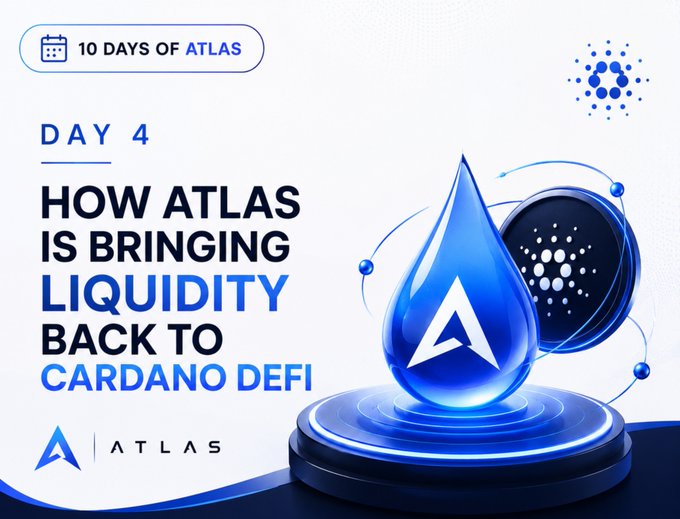 10 DAYS OF ATLAS

DAY 4

HOW ATLAS IS BRINGING LIQUIDITY BACK TO CARDANO DEFI

ATLAS